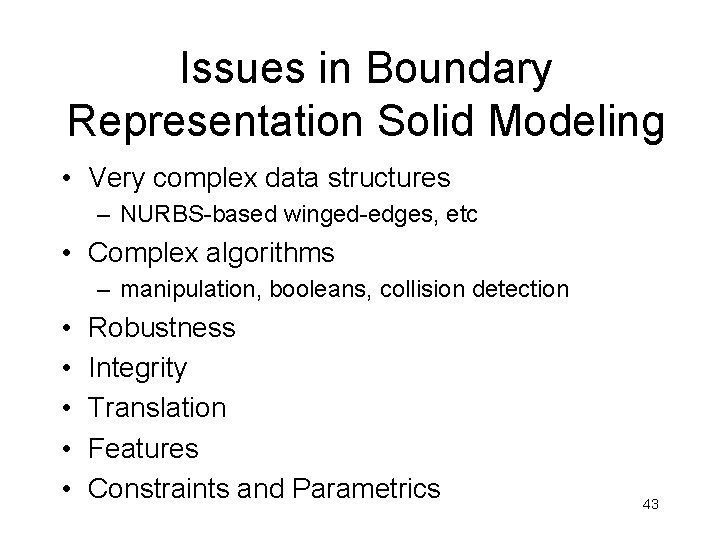 Issues in Boundary Representation Solid Modeling

• Very complex data structures
– NURBS-based winged-edges, etc
• Complex algorithms
– manipulation, booleans, collision detection
• Robustness
• Integrity
• Translation
• Features
• Constraints and Parametrics

43